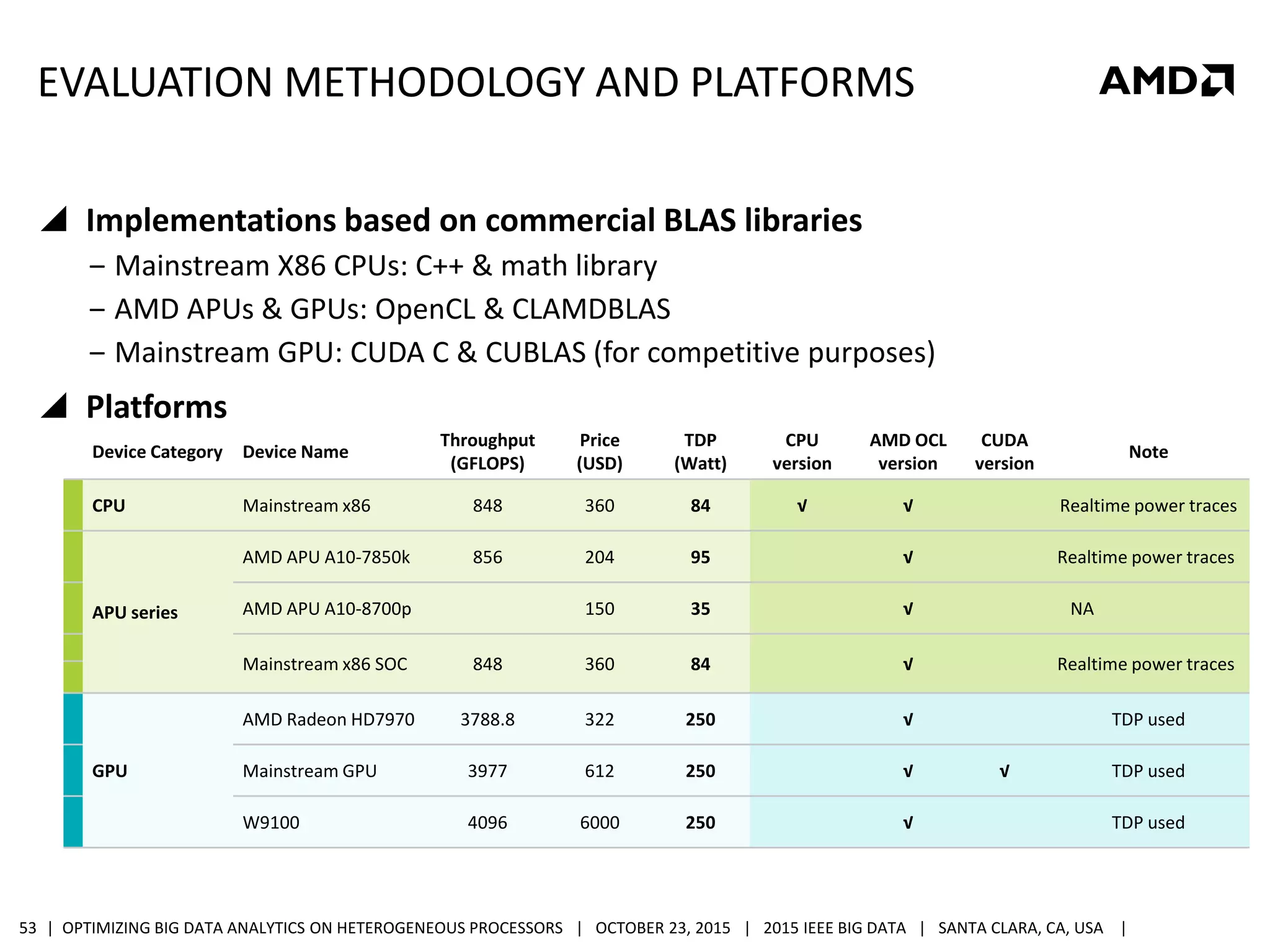 EVALUATION METHODOLOGY AND PLATFORMS

AMD

Implementations based on commercial BLAS libraries
– Mainstream X86 CPUs: C++ & math library
– AMD APUs & GPUs: OpenCL & CLAMDBLAS
– Mainstream GPU: CUDA C & CUBLAS (for competitive purposes)

Platforms

| Device Category | Device Name | Throughput (GFLOPS) | Price (USD) | TDP (Watt) | CPU version | AMD OCL version | CUDA version | Note |
|---|---|---|---|---|---|---|---|---|
| CPU | Mainstream x86 | 848 | 360 | 84 | √ | √ | | Realtime power traces |
| APU series | AMD APU A10-7850k | 856 | 204 | 95 | | √ | | Realtime power traces |
| | AMD APU A10-8700p | | 150 | 35 | | √ | | NA |
| | Mainstream x86 SOC | 848 | 360 | 84 | | √ | | Realtime power traces |
| GPU | AMD Radeon HD7970 | 3788.8 | 322 | 250 | | √ | | TDP used |
| | Mainstream GPU | 3977 | 612 | 250 | | √ | √ | TDP used |
| | W9100 | 4096 | 6000 | 250 | | √ | | TDP used |

53 | OPTIMIZING BIG DATA ANALYTICS ON HETEROGENEOUS PROCESSORS | OCTOBER 23, 2015 | 2015 IEEE BIG DATA | SANTA CLARA, CA, USA |